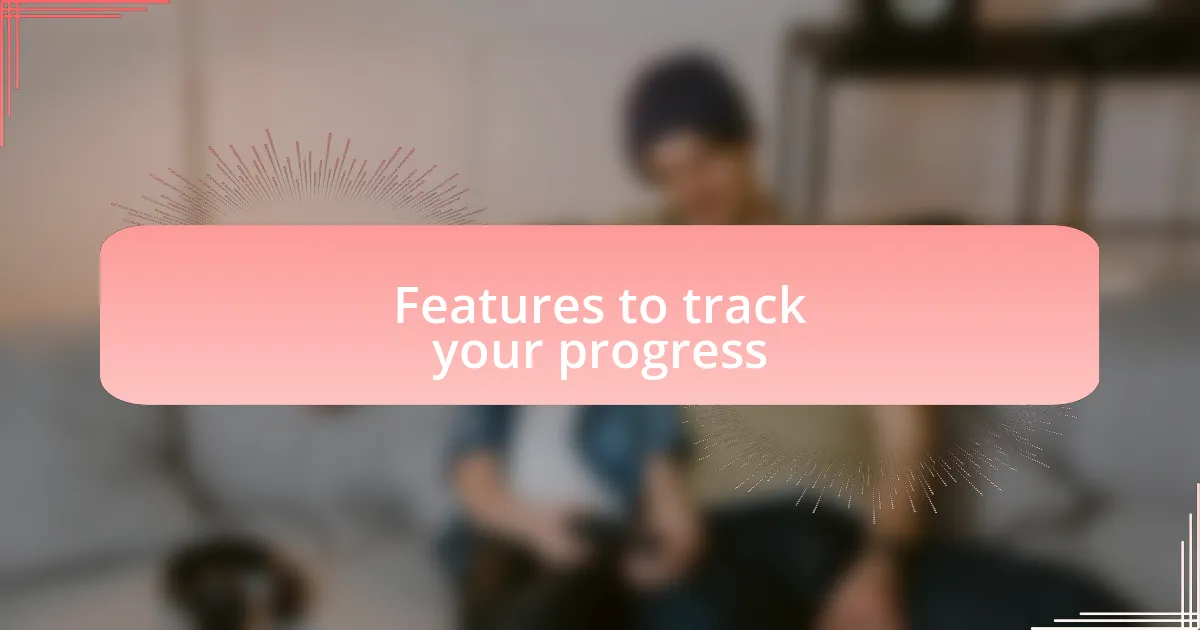 Features to track your progress